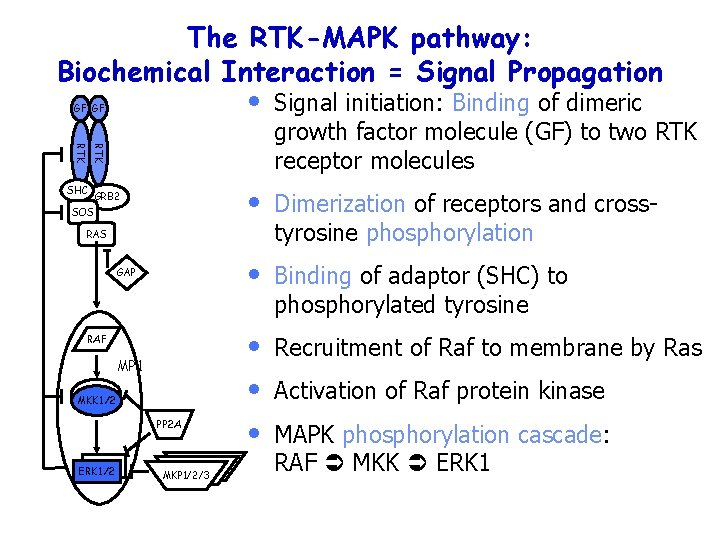 The RTK-MAPK pathway:
Biochemical Interaction = Signal Propagation

GF GF
RTK RTK
SHC GRB2
SOS
RAS
GAP
RAF
MP1
MKK1/2
PP2A
ERK1/2
MKP1/2/3

• Signal initiation: Binding of dimeric growth factor molecule (GF) to two RTK receptor molecules

• Dimerization of receptors and cross-tyrosine phosphorylation

• Binding of adaptor (SHC) to phosphorylated tyrosine

• Recruitment of Raf to membrane by Ras

• Activation of Raf protein kinase

• MAPK phosphorylation cascade:
RAF ➲ MKK ➲ ERK1